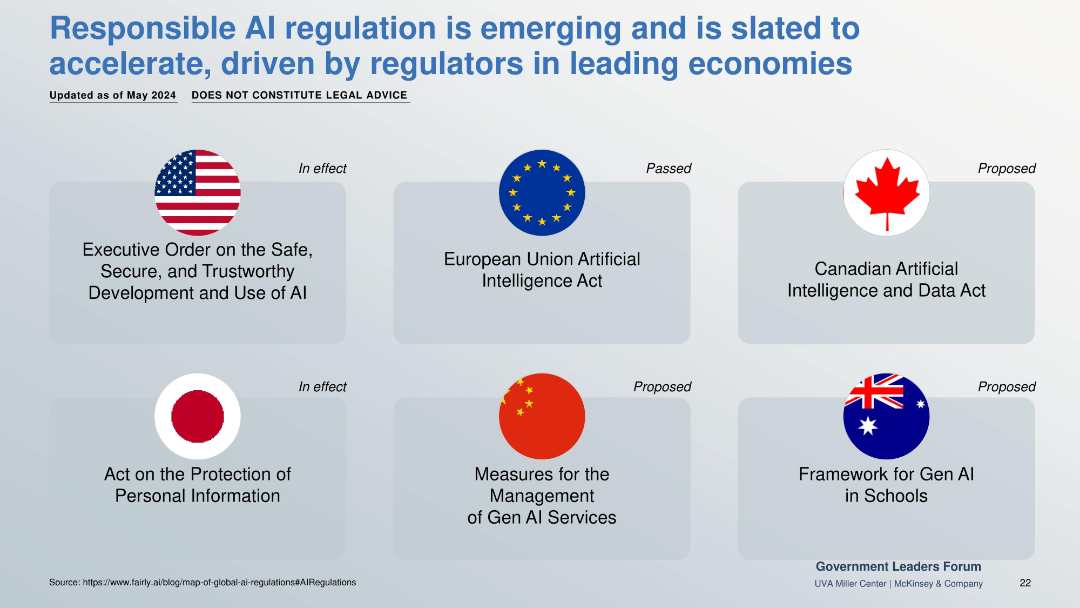 Responsible AI regulation is emerging and is slated to accelerate, driven by regulators in leading economies

Updated as of May 2024 DOES NOT CONSTITUTE LEGAL ADVICE

In effect
Executive Order on the Safe, Secure, and Trustworthy Development and Use of AI

Passed
European Union Artificial Intelligence Act

Proposed
Canadian Artificial Intelligence and Data Act

In effect
Act on the Protection of Personal Information

Proposed
Measures for the Management of Gen AI Services

Proposed
Framework for Gen AI in Schools

Source: https://www.fairly.ai/blog/map-of-global-ai-regulations#AIRegulations

Government Leaders Forum
UVA Miller Center | McKinsey & Company 22